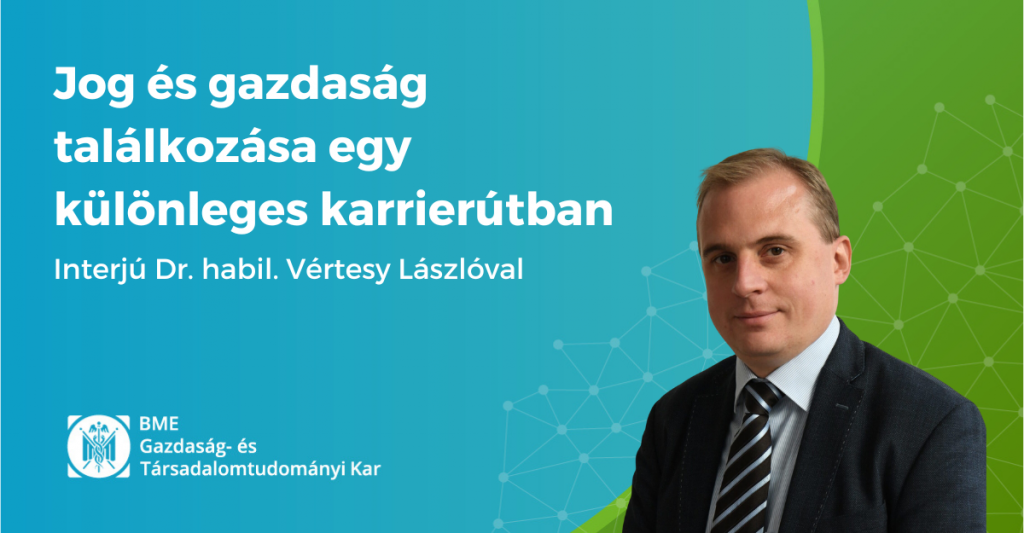 Jog és gazdaság találkozása egy különleges karrierútban

Interjú Dr. habil. Vértesy Lászlóval

BME
Gazdaság- és
Társadalomtudományi Kar